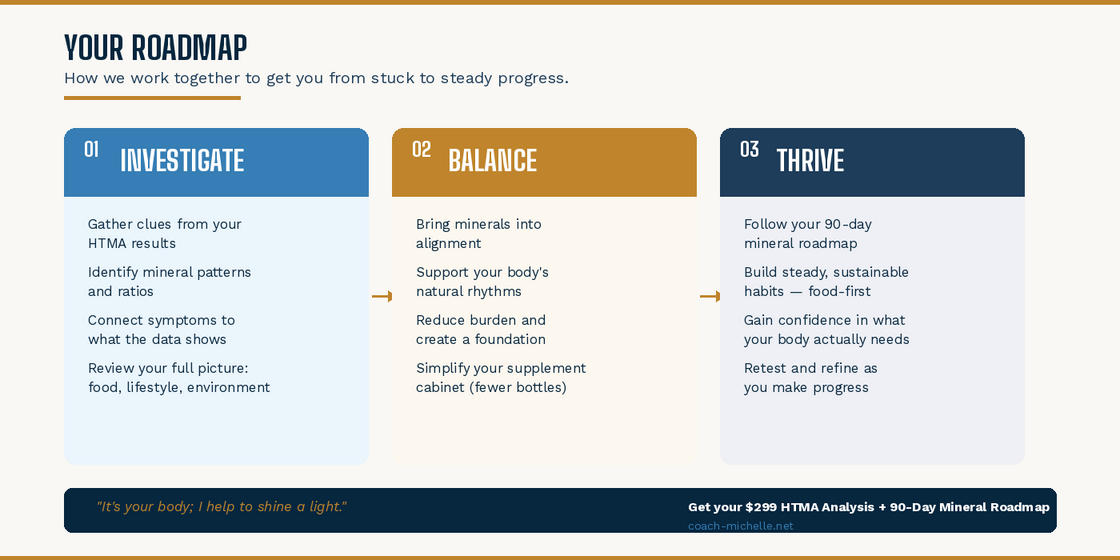 YOUR ROADMAP

How we work together to get you from stuck to steady progress.

01 INVESTIGATE

Gather clues from your HTMA results

Identify mineral patterns and ratios

Connect symptoms to what the data shows

Review your full picture: food, lifestyle, environment

02 BALANCE

Bring minerals into alignment

Support your body's natural rhythms

Reduce burden and create a foundation

Simplify your supplement cabinet (fewer bottles)

03 THRIVE

Follow your 90-day mineral roadmap

Build steady, sustainable habits — food-first

Gain confidence in what your body actually needs

Retest and refine as you make progress

"It's your body; I help to shine a light."

Get your $299 HTMA Analysis + 90-Day Mineral Roadmap

coach-michelle.net